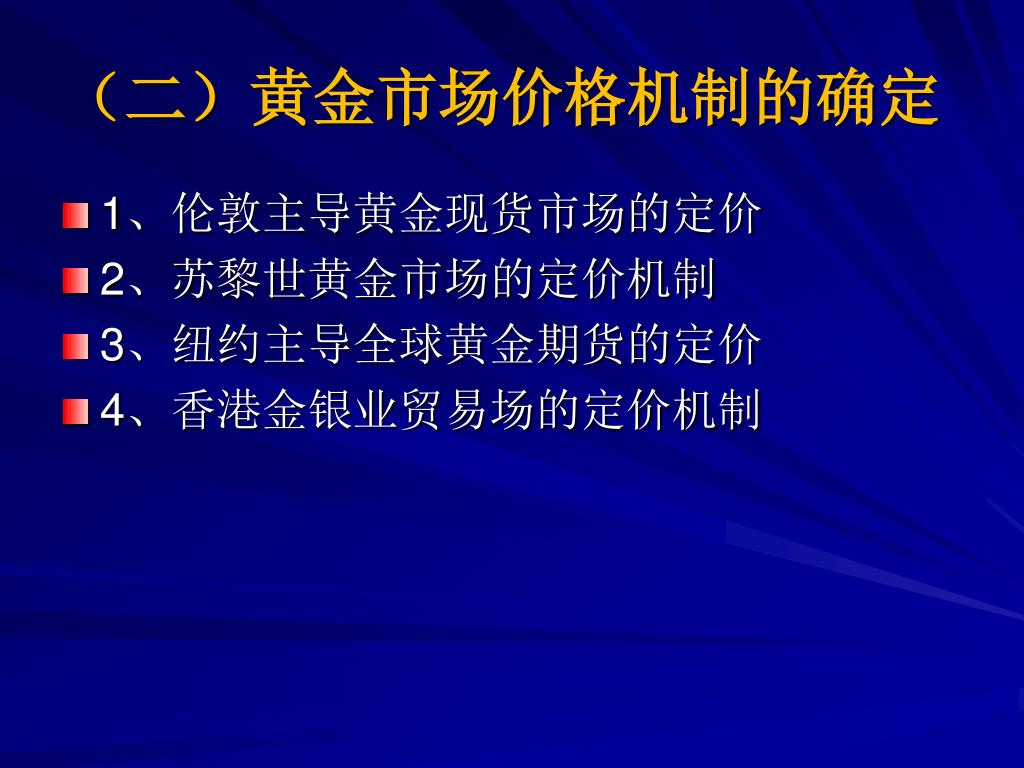 （二）黄金市场价格机制的确定

1、伦敦主导黄金现货市场的定价
2、苏黎世黄金市场的定价机制
3、纽约主导全球黄金期货的定价
4、香港金银业贸易场的定价机制